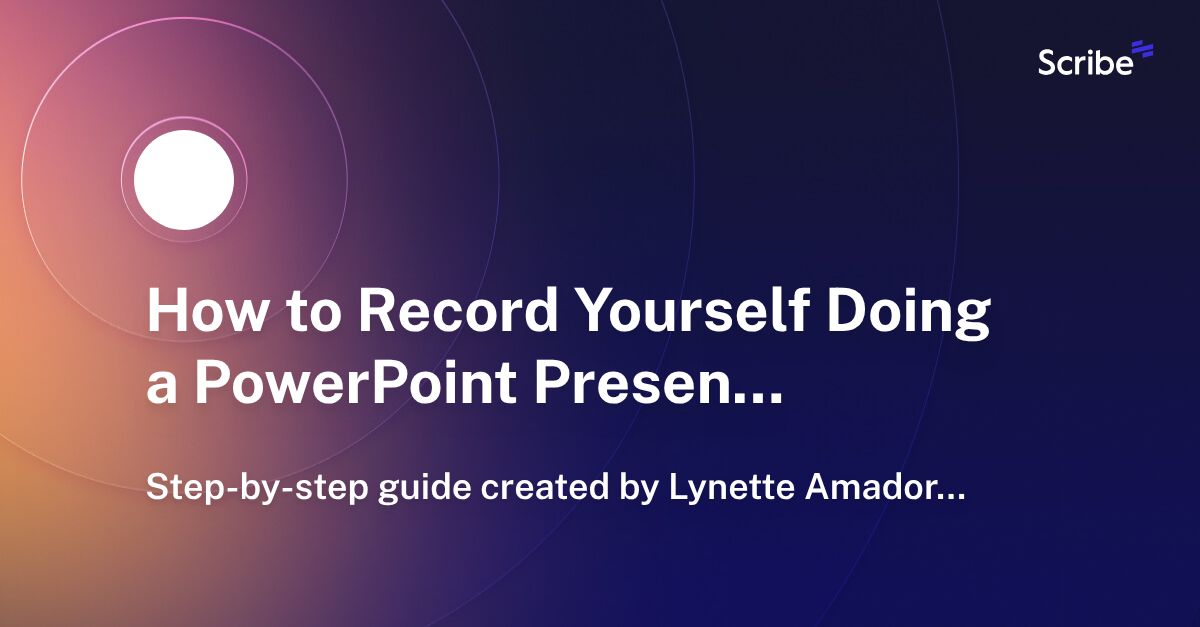 Scribe

How to Record Yourself Doing a PowerPoint Presen...

Step-by-step guide created by Lynette Amador...